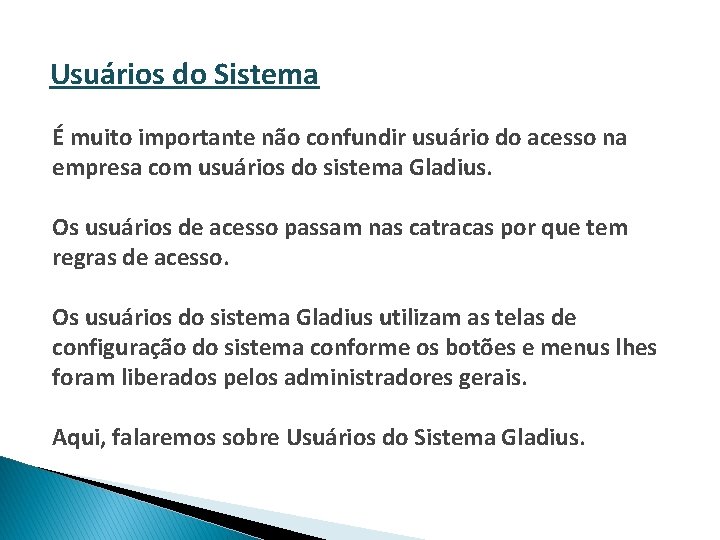 Usuários do Sistema

É muito importante não confundir usuário do acesso na empresa com usuários do sistema Gladius.

Os usuários de acesso passam nas catracas por que tem regras de acesso.

Os usuários do sistema Gladius utilizam as telas de configuração do sistema conforme os botões e menus lhes foram liberados pelos administradores gerais.

Aqui, falaremos sobre Usuários do Sistema Gladius.